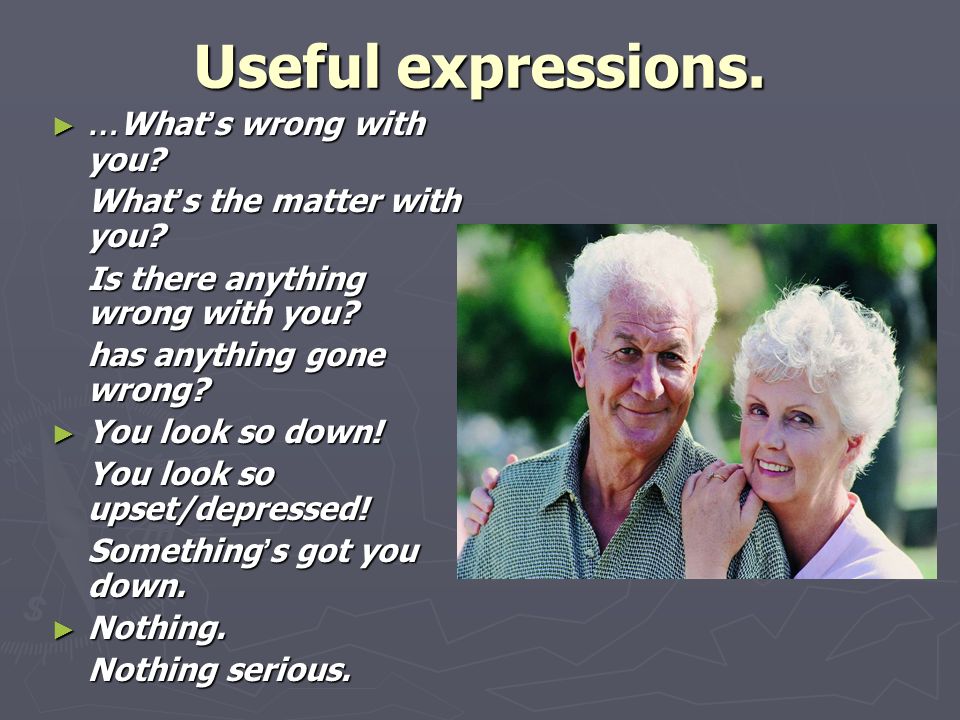 Useful expressions.

► …What's wrong with you?

What's the matter with you?

Is there anything wrong with you?

has anything gone wrong?

► You look so down!

You look so upset/depressed!

Something's got you down.

► Nothing.

Nothing serious.